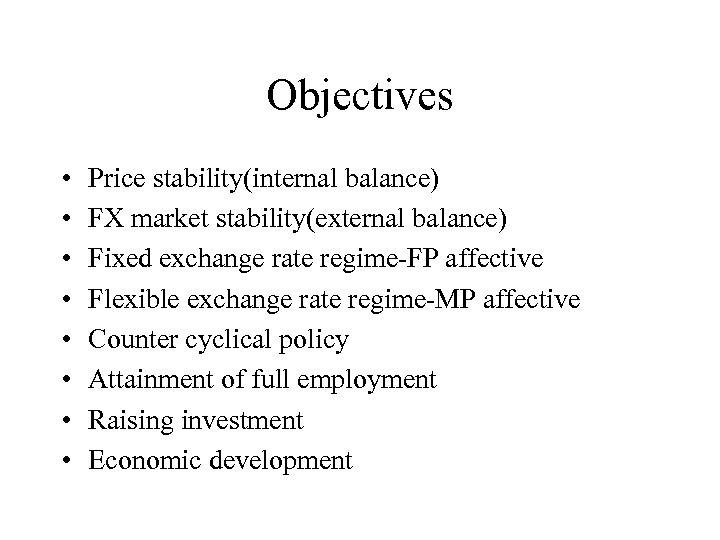 Objectives

• Price stability(internal balance)
• FX market stability(external balance)
• Fixed exchange rate regime-FP affective
• Flexible exchange rate regime-MP affective
• Counter cyclical policy
• Attainment of full employment
• Raising investment
• Economic development